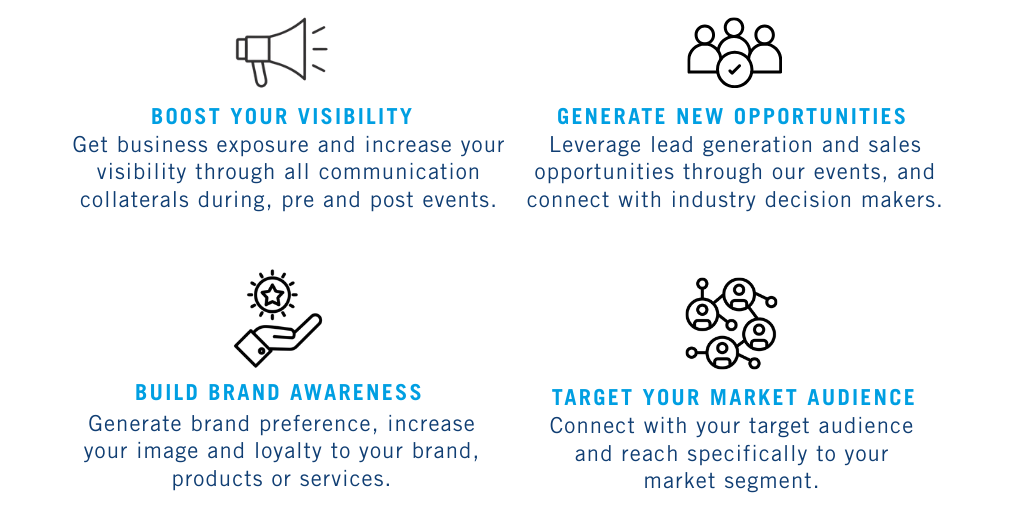 BOOST YOUR VISIBILITY
Get business exposure and increase your visibility through all communication collaterals during, pre and post events.

GENERATE NEW OPPORTUNITIES
Leverage lead generation and sales opportunities through our events, and connect with industry decision makers.

BUILD BRAND AWARENESS
Generate brand preference, increase your image and loyalty to your brand, products or services.

TARGET YOUR MARKET AUDIENCE
Connect with your target audience and reach specifically to your market segment.